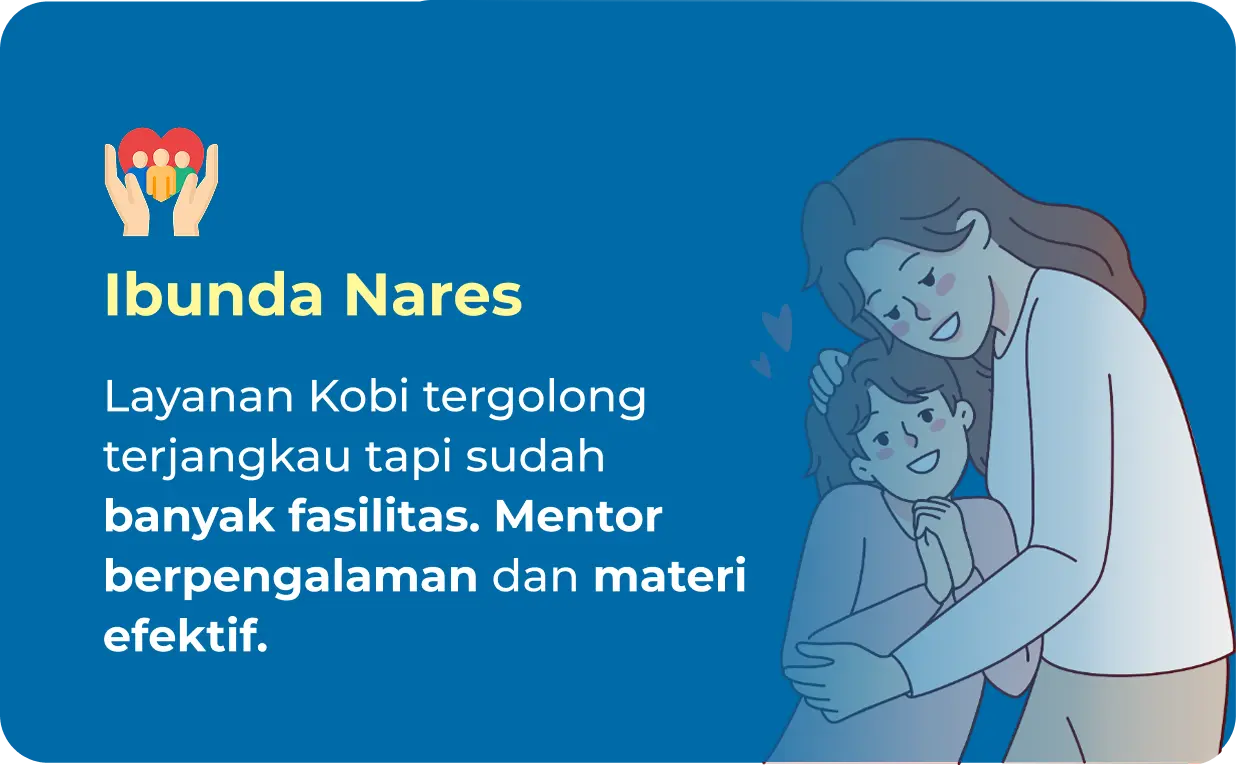 Ibunda Nares

Layanan Kobi tergolong terjangkau tapi sudah banyak fasilitas. Mentor berpengalaman dan materi efektif.